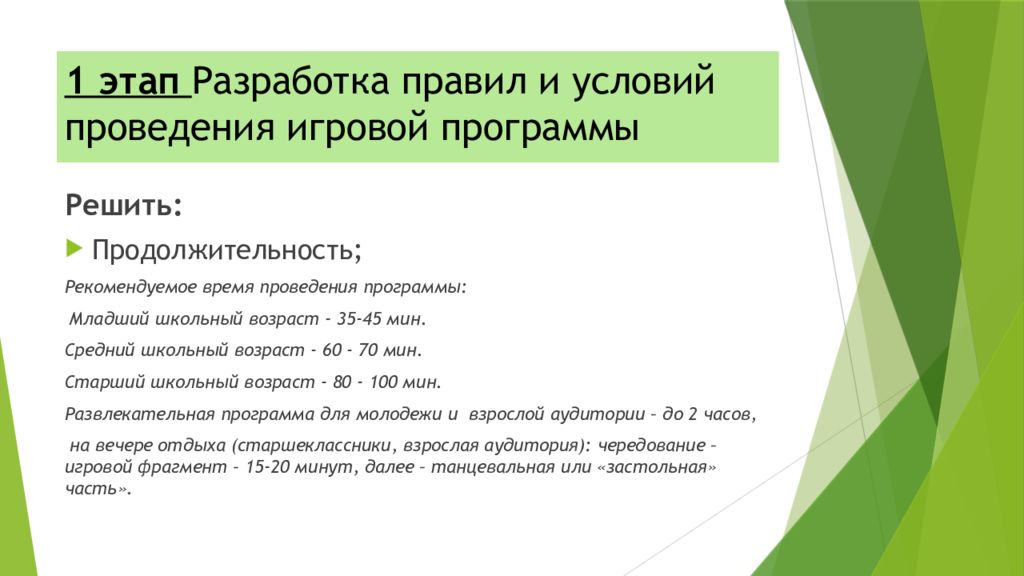 1 этап Разработка правил и условий проведения игровой программы

Решить:

Продолжительность;

Рекомендуемое время проведения программы:

Младший школьный возраст - 35-45 мин.

Средний школьный возраст - 60 - 70 мин.

Старший школьный возраст - 80 - 100 мин.

Развлекательная программа для молодежи и взрослой аудитории – до 2 часов,

на вечере отдыха (старшеклассники, взрослая аудитория): чередование – игровой фрагмент – 15-20 минут, далее – танцевальная или «застольная» часть».